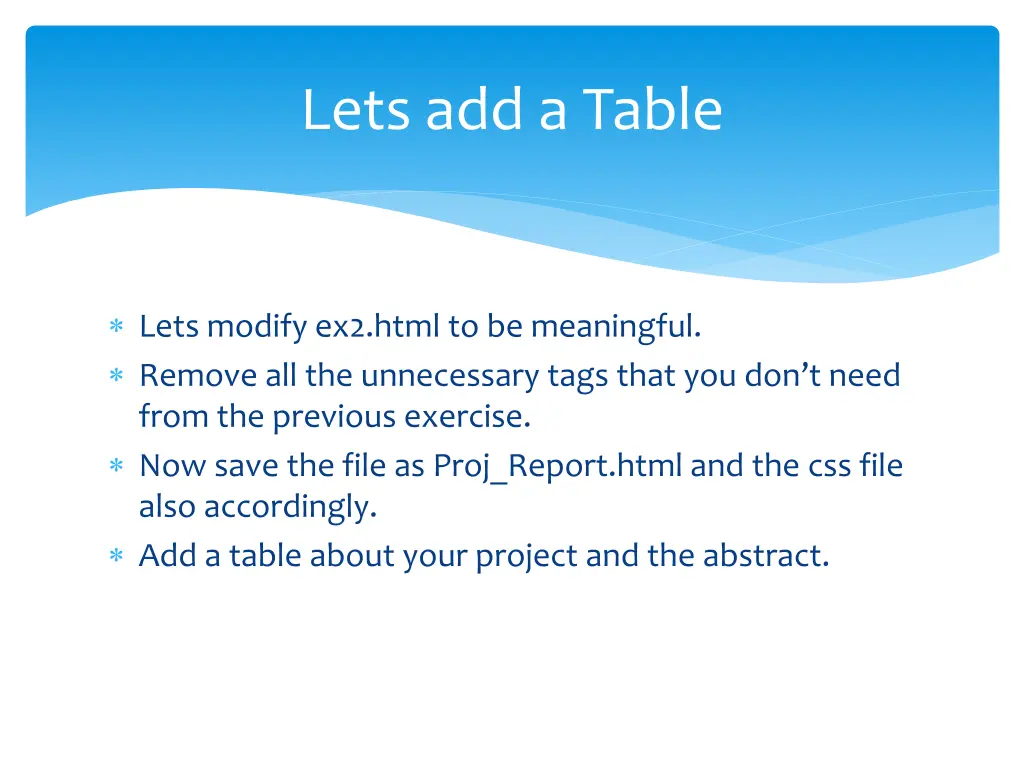 Lets add a Table

∗ Lets modify ex2.html to be meaningful.
∗ Remove all the unnecessary tags that you don’t need from the previous exercise.
∗ Now save the file as Proj_Report.html and the css file also accordingly.
∗ Add a table about your project and the abstract.